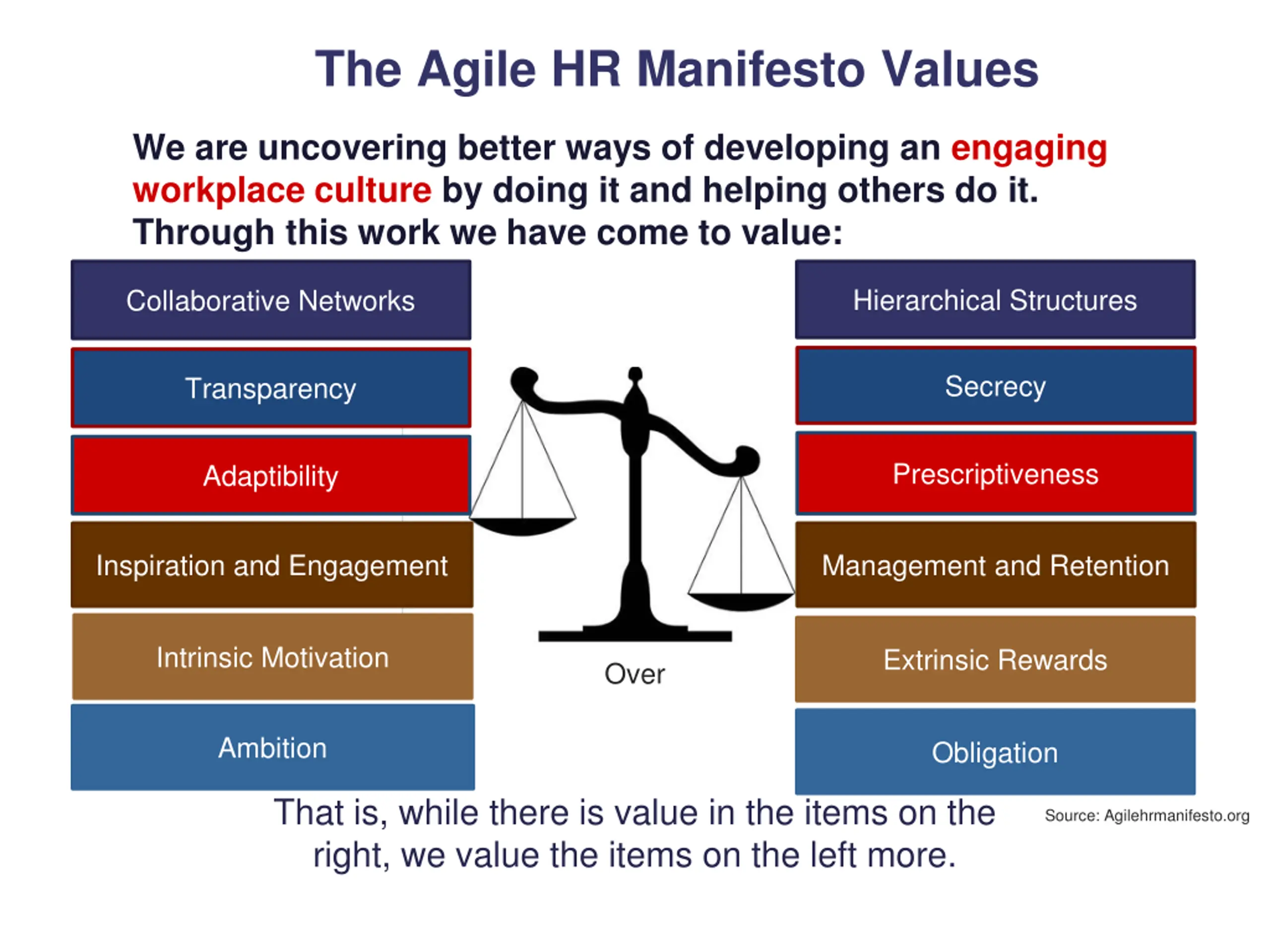 The Agile HR Manifesto Values

We are uncovering better ways of developing an engaging workplace culture by doing it and helping others do it. Through this work we have come to value:

Collaborative Networks

Transparency

Adaptibility

Inspiration and Engagement

Intrinsic Motivation

Ambition

Over

Hierarchical Structures

Secrecy

Prescriptiveness

Management and Retention

Extrinsic Rewards

Obligation

That is, while there is value in the items on the right, we value the items on the left more.

Source: Agilehrmanifesto.org